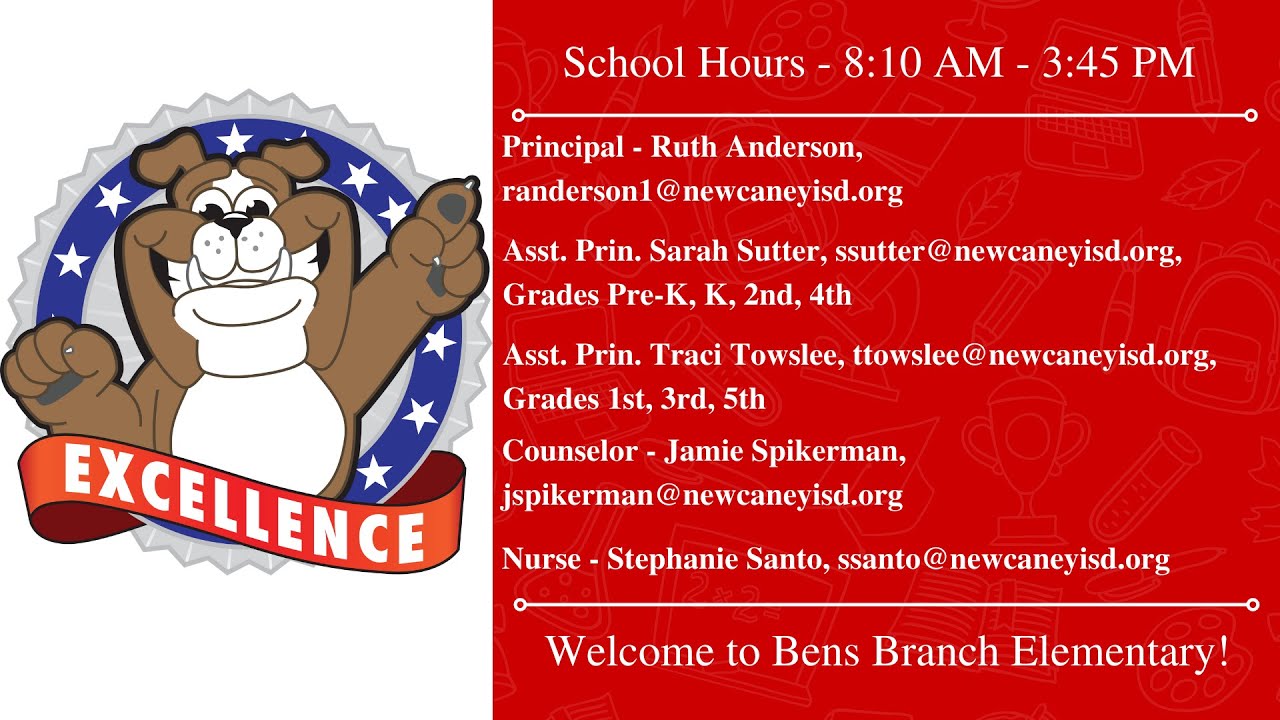 EXCELLENCE

School Hours - 8:10 AM - 3:45 PM

Principal - Ruth Anderson, randerson1@newcaneyisd.org

Asst. Prin. Sarah Sutter, ssutter@newcaneyisd.org, Grades Pre-K, K, 2nd, 4th

Asst. Prin. Traci Towslee, ttowslee@newcaneyisd.org, Grades 1st, 3rd, 5th

Counselor - Jamie Spikerman, jspikerman@newcaneyisd.org

Nurse - Stephanie Santo, ssanto@newcaneyisd.org

Welcome to Bens Branch Elementary!